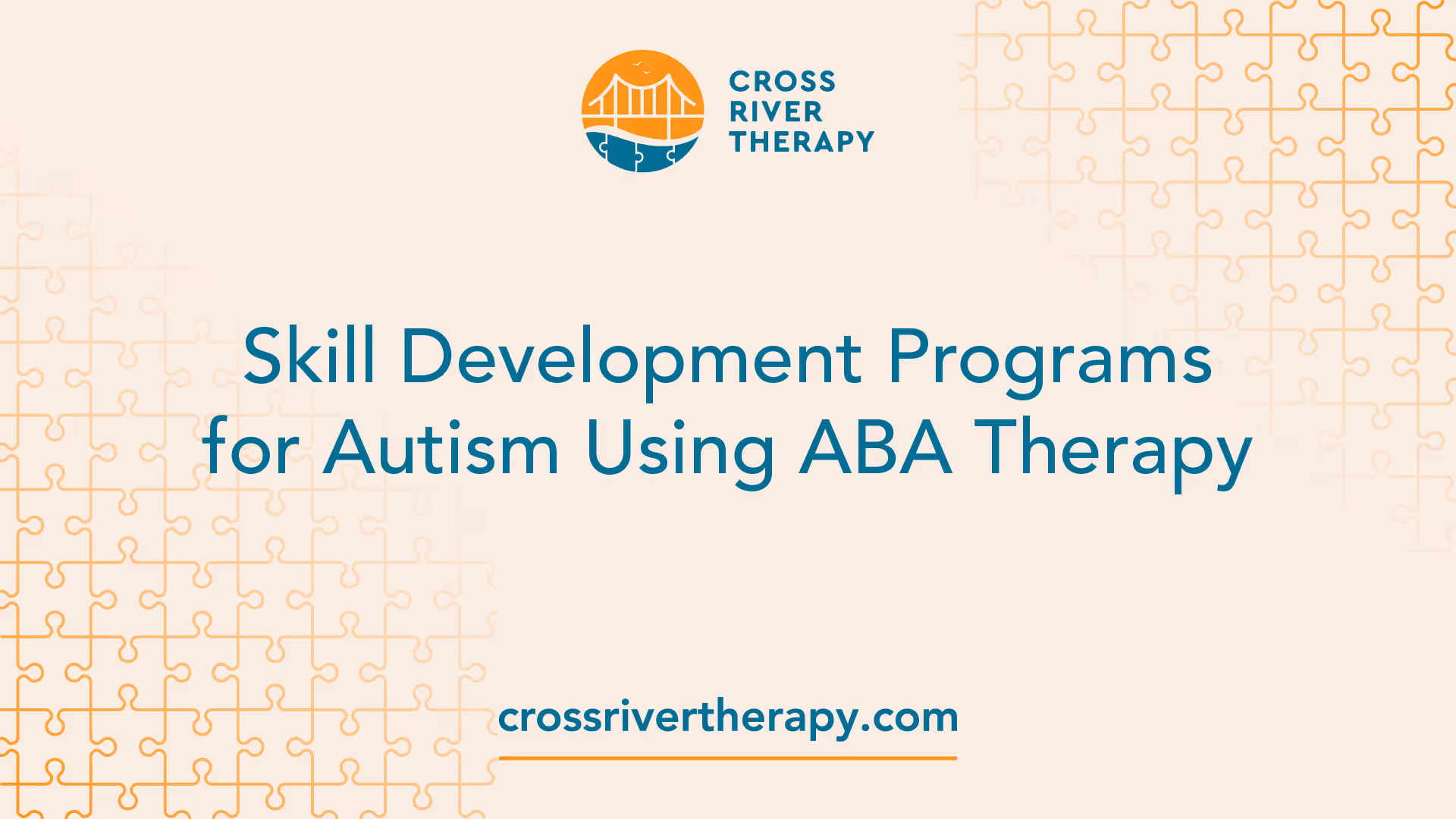 CROSS RIVER THERAPY

Skill Development Programs for Autism Using ABA Therapy

crossrivertherapy.com